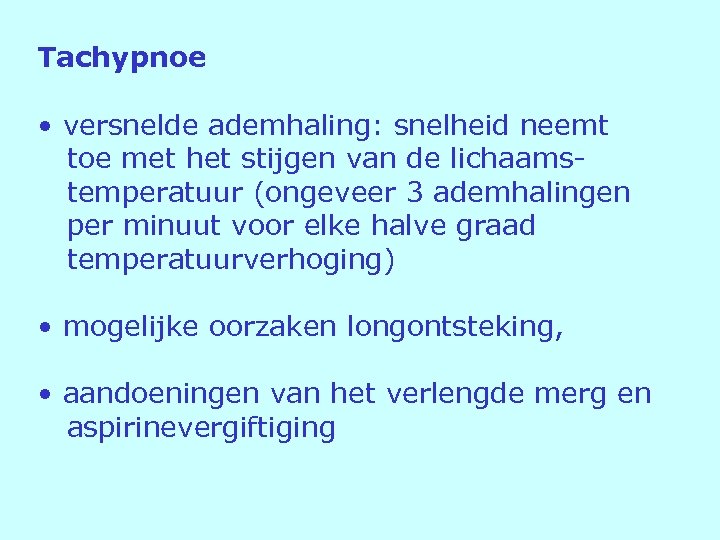 Tachypnoe

• versnelde ademhaling: snelheid neemt toe met het stijgen van de lichaamstemperatuur (ongeveer 3 ademhalingen per minuut voor elke halve graad temperatuurverhoging)

• mogelijke oorzaken longontsteking,

• aandoeningen van het verlengde merg en aspirinevergiftiging